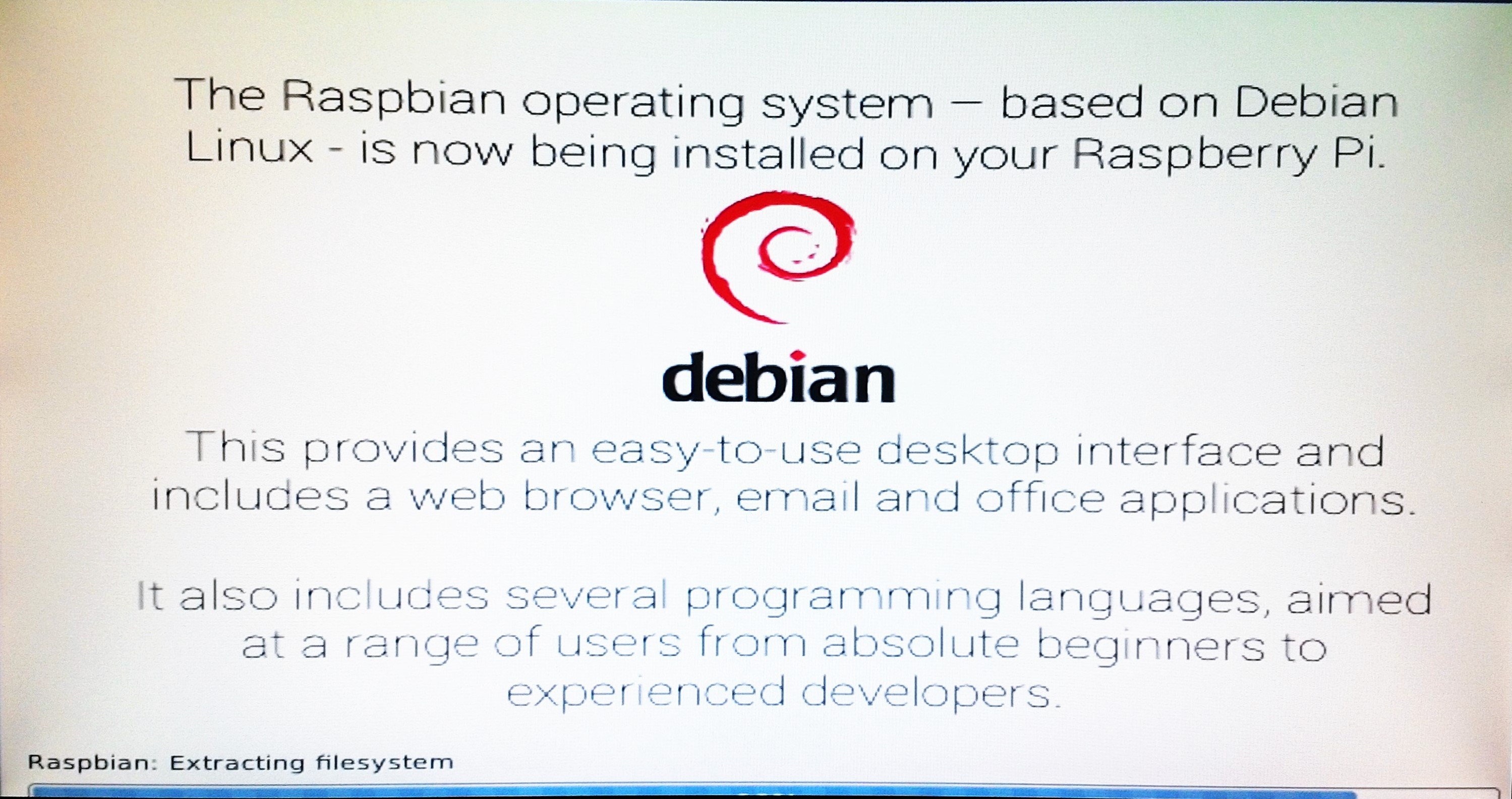 The Raspbian operating system – based on Debian Linux - is now being installed on your Raspberry Pi.

debian

This provides an easy-to-use desktop interface and includes a web browser, email and office applications.

It also includes several programming languages, aimed at a range of users from absolute beginners to experienced developers.

Raspbian: Extracting filesystem